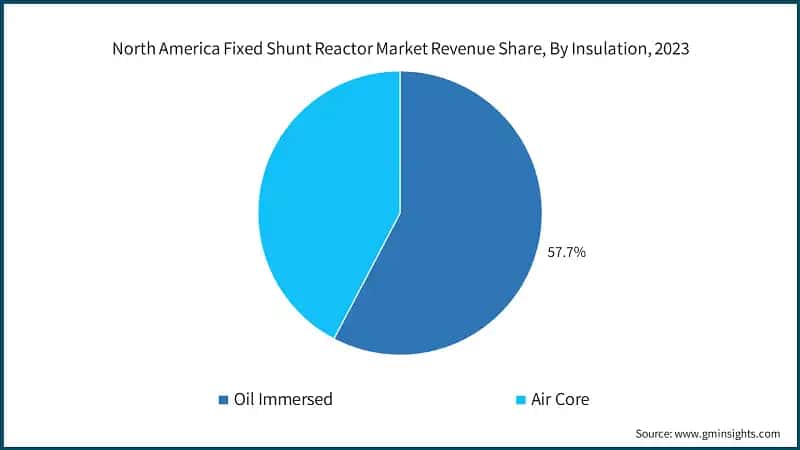 North America Fixed Shunt Reactor Market Revenue Share, By Insulation, 2023

57.7%

Oil Immersed

Air Core

Source: www.gminsights.com